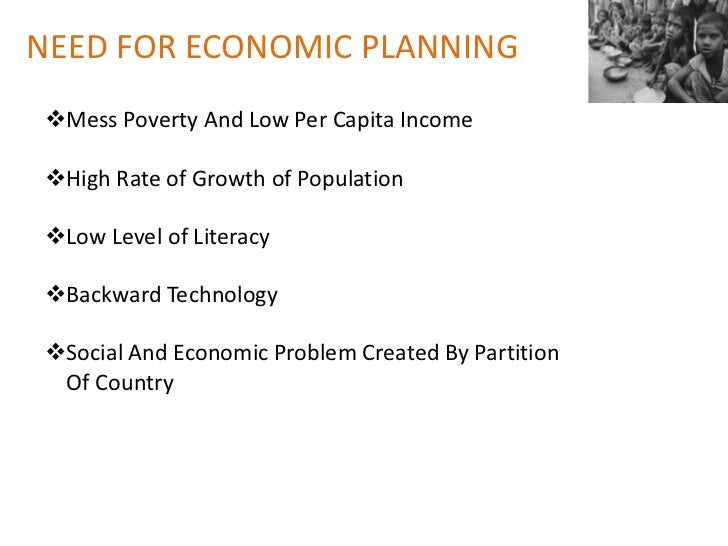 NEED FOR ECONOMIC PLANNING

❖Mess Poverty And Low Per Capita Income

❖High Rate of Growth of Population

❖Low Level of Literacy

❖Backward Technology

❖Social And Economic Problem Created By Partition Of Country